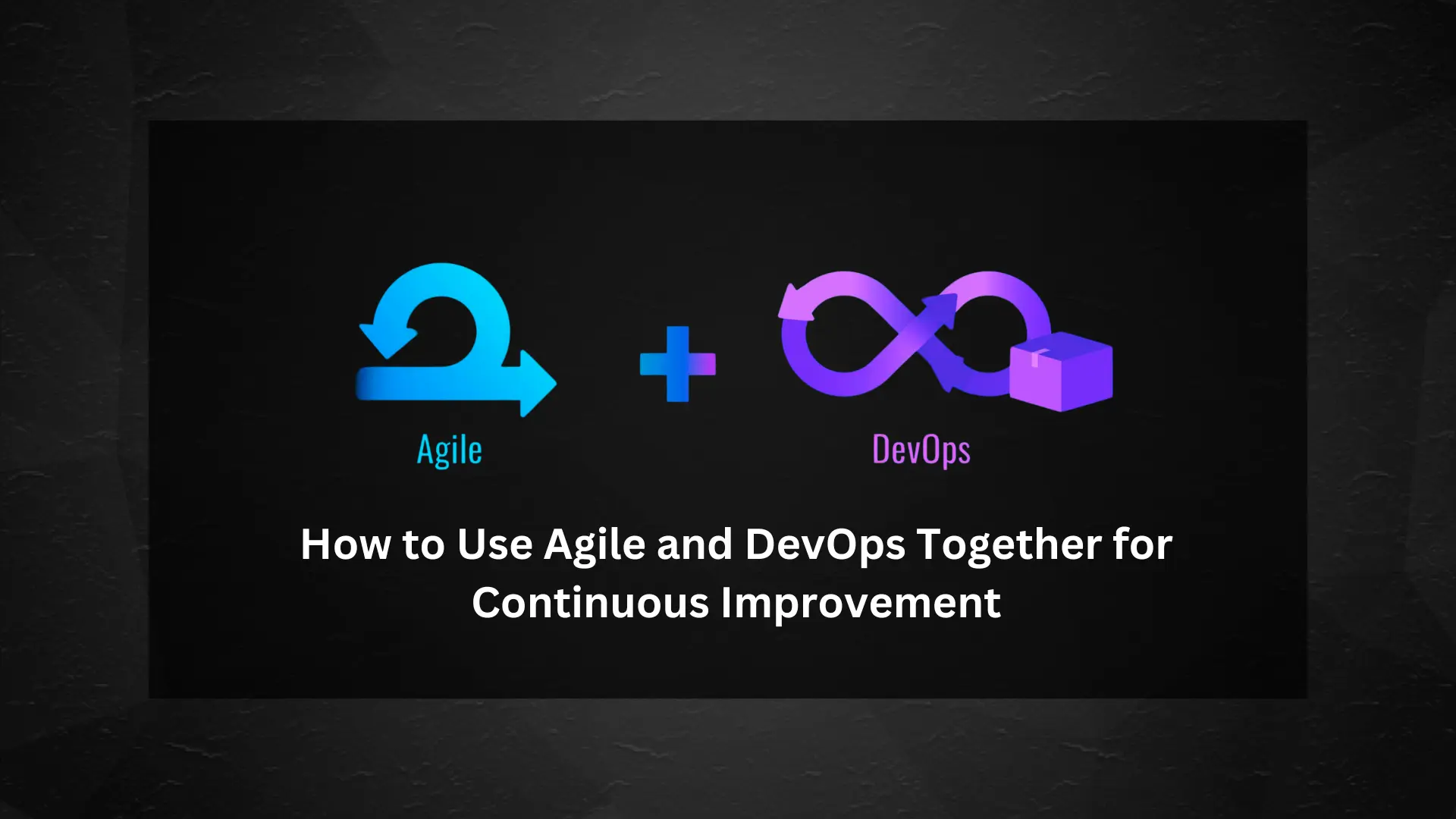 Agile

DevOps

How to Use Agile and DevOps Together for Continuous Improvement